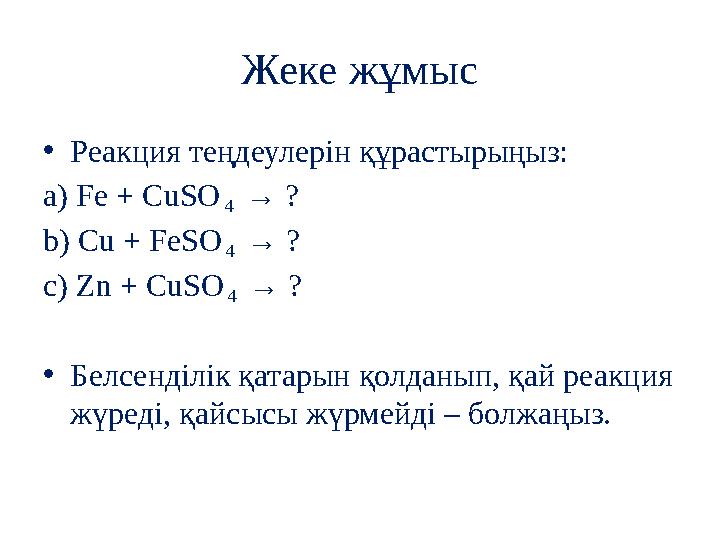 Жеке жұмыс

• Реакция теңдеулерін құрастырыңыз:

a) $Fe + CuSO_4 \rightarrow$ ?

b) $Cu + FeSO_4 \rightarrow$ ?

c) $Zn + CuSO_4 \rightarrow$ ?

• Белсенділік қатарын қолданып, қай реакция жүреді, қайсысы жүрмейді – болжаңыз.